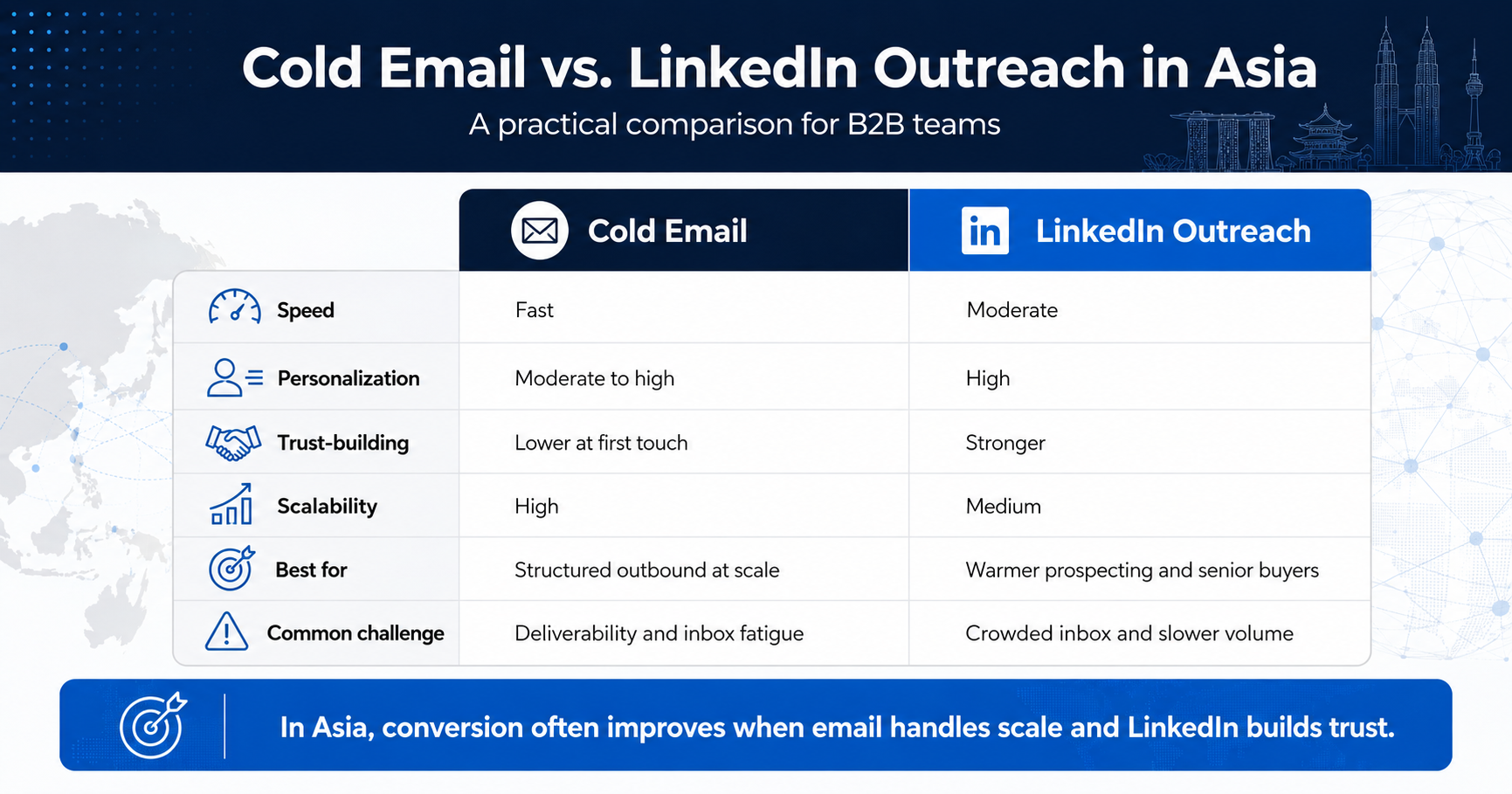 Cold Email vs. LinkedIn Outreach in Asia

A practical comparison for B2B teams

| | Cold Email | in LinkedIn Outreach |
|---|---|---|
| Speed | Fast | Moderate |
| Personalization | Moderate to high | High |
| Trust-building | Lower at first touch | Stronger |
| Scalability | High | Medium |
| Best for | Structured outbound at scale | Warmer prospecting and senior buyers |
| Common challenge | Deliverability and inbox fatigue | Crowded inbox and slower volume |

In Asia, conversion often improves when email handles scale and LinkedIn builds trust.